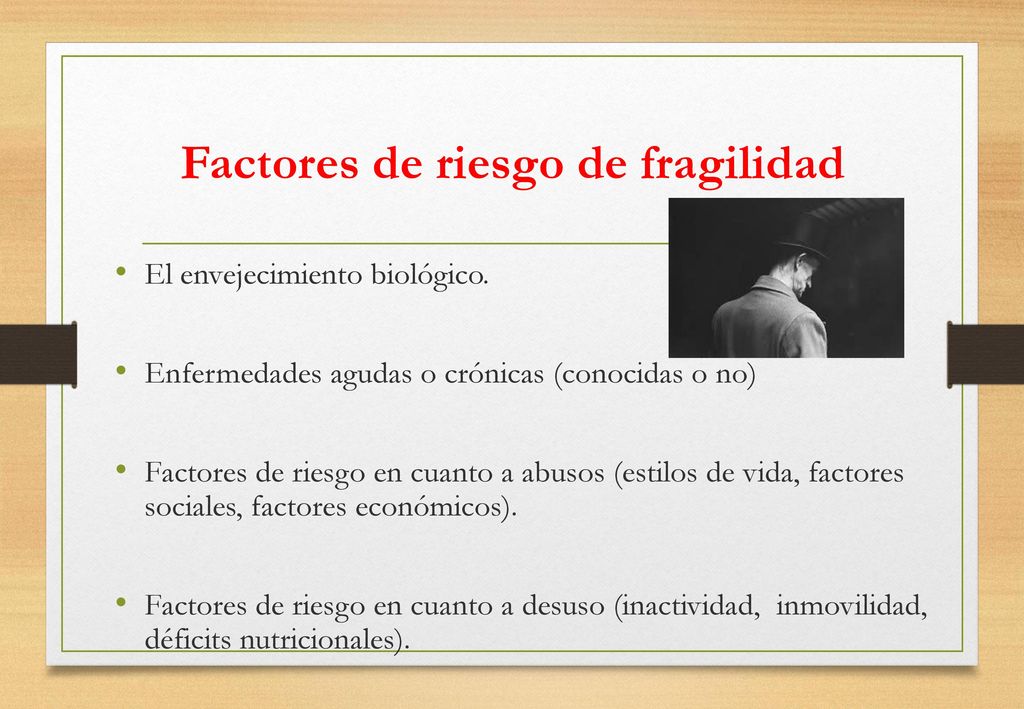 Factores de riesgo de fragilidad

• El envejecimiento biológico.

• Enfermedades agudas o crónicas (conocidas o no)

• Factores de riesgo en cuanto a abusos (estilos de vida, factores sociales, factores económicos).

• Factores de riesgo en cuanto a desuso (inactividad, inmovilidad, déficits nutricionales).